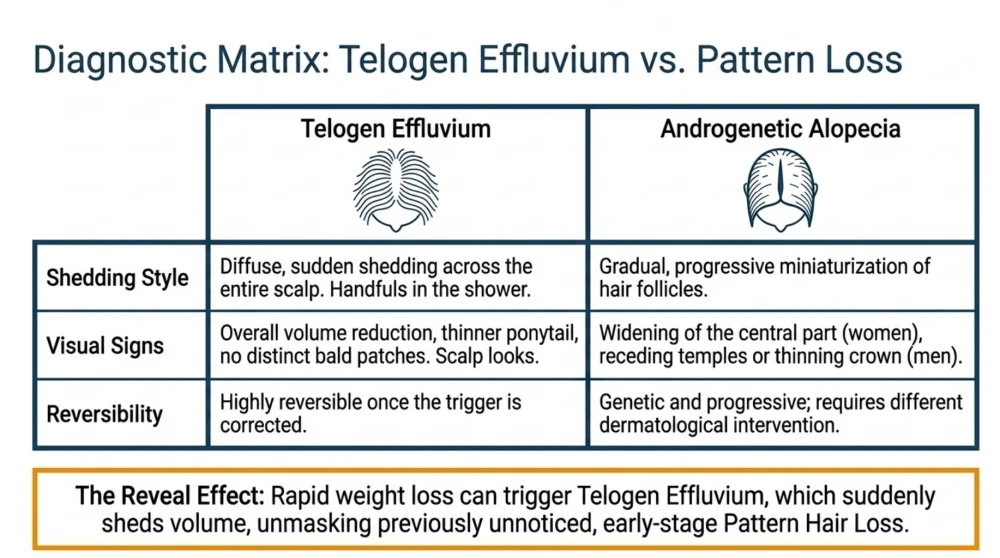 Diagnostic Matrix: Telogen Effluvium vs. Pattern Loss

| | Telogen Effluvium | Androgenetic Alopecia |
|---|---|---|
| Shedding Style | Diffuse, sudden shedding across the entire scalp. Handfuls in the shower. | Gradual, progressive miniaturization of hair follicles. |
| Visual Signs | Overall volume reduction, thinner ponytail, no distinct bald patches. Scalp looks. | Widening of the central part (women), receding temples or thinning crown (men). |
| Reversibility | Highly reversible once the trigger is corrected. | Genetic and progressive; requires different dermatological intervention. |

The Reveal Effect: Rapid weight loss can trigger Telogen Effluvium, which suddenly sheds volume, unmasking previously unnoticed, early-stage Pattern Hair Loss.